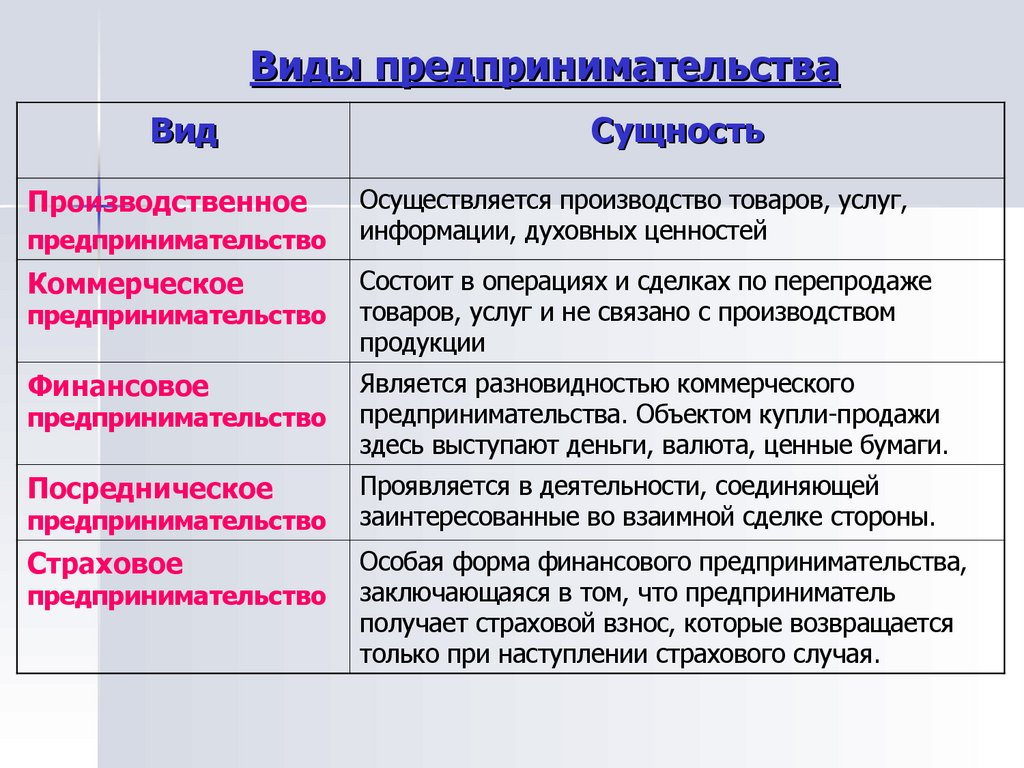 Виды предпринимательства

| Вид | Сущность |
|---|---|
| Производственное предпринимательство | Осуществляется производство товаров, услуг, информации, духовных ценностей |
| Коммерческое предпринимательство | Состоит в операциях и сделках по перепродаже товаров, услуг и не связано с производством продукции |
| Финансовое предпринимательство | Является разновидностью коммерческого предпринимательства. Объектом купли-продажи здесь выступают деньги, валюта, ценные бумаги. |
| Посредническое предпринимательство | Проявляется в деятельности, соединяющей заинтересованные во взаимной сделке стороны. |
| Страховое предпринимательство | Особая форма финансового предпринимательства, заключающаяся в том, что предприниматель получает страховой взнос, которые возвращается только при наступлении страхового случая. |